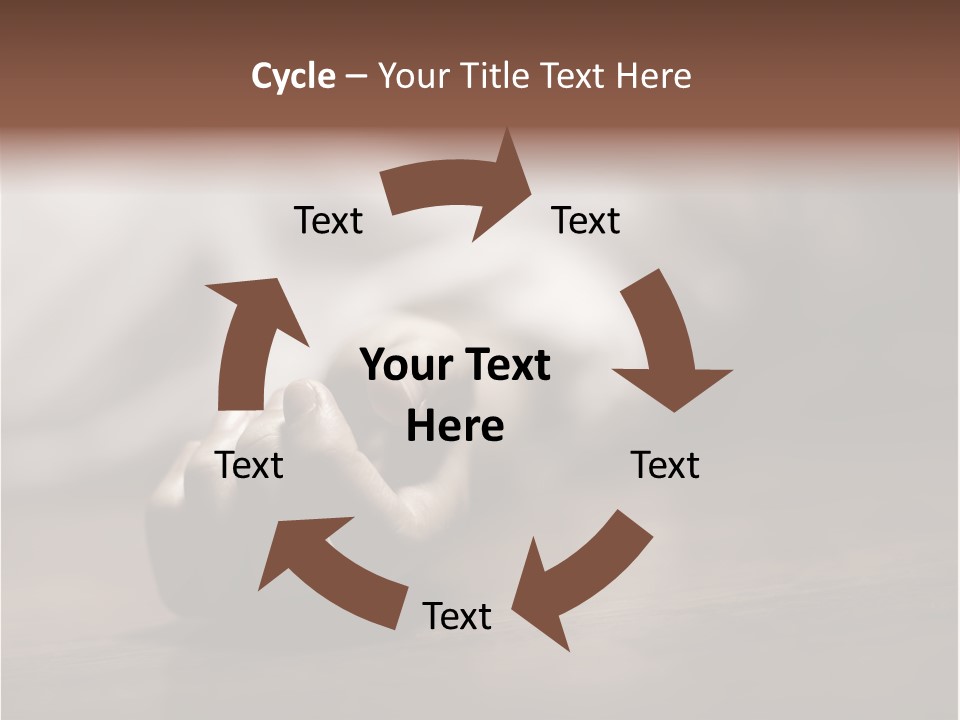 Cycle – Your Title Text Here

Text

Text

Your Text Here

Text

Text

Text